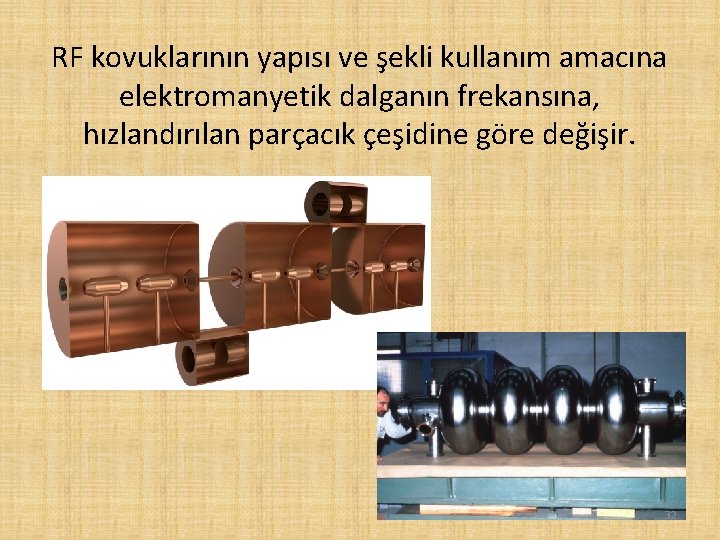 RF kovuklarının yapısı ve şekli kullanım amacına elektromanyetik dalganın frekansına, hızlandırılan parçacık çeşidine göre değişir.

32